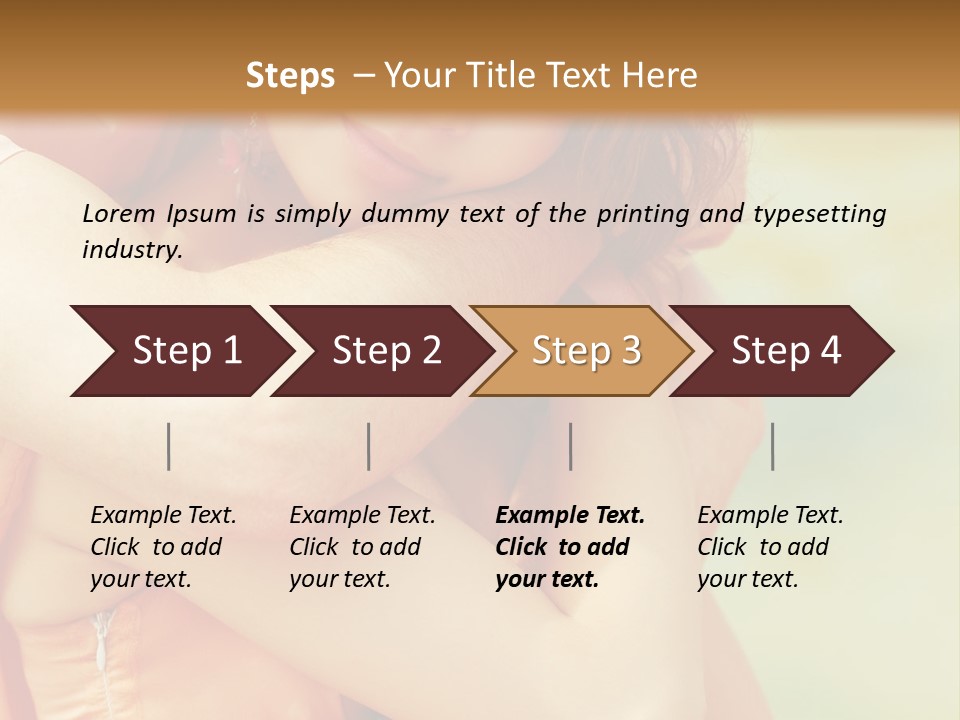 Steps – Your Title Text Here

Lorem Ipsum is simply dummy text of the printing and typesetting industry.

Step 1

Step 2

Step 3

Step 4

Example Text. Click to add your text.

Example Text. Click to add your text.

Example Text. Click to add your text.

Example Text. Click to add your text.